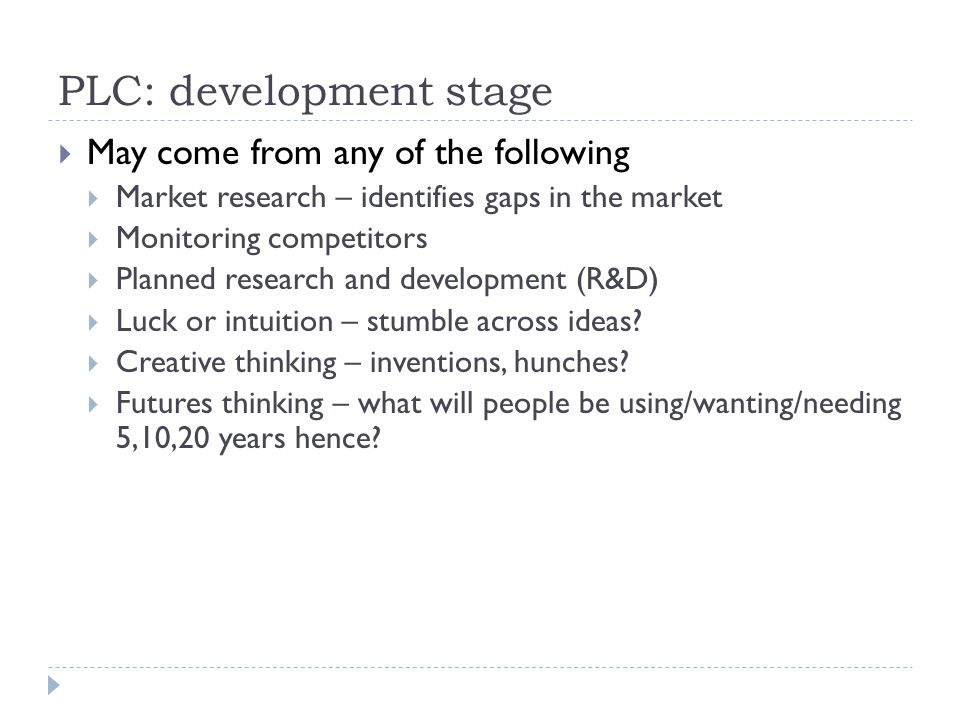 PLC: development stage

May come from any of the following

Market research – identifies gaps in the market

Monitoring competitors

Planned research and development (R&D)

Luck or intuition – stumble across ideas?

Creative thinking – inventions, hunches?

Futures thinking – what will people be using/wanting/needing 5,10,20 years hence?